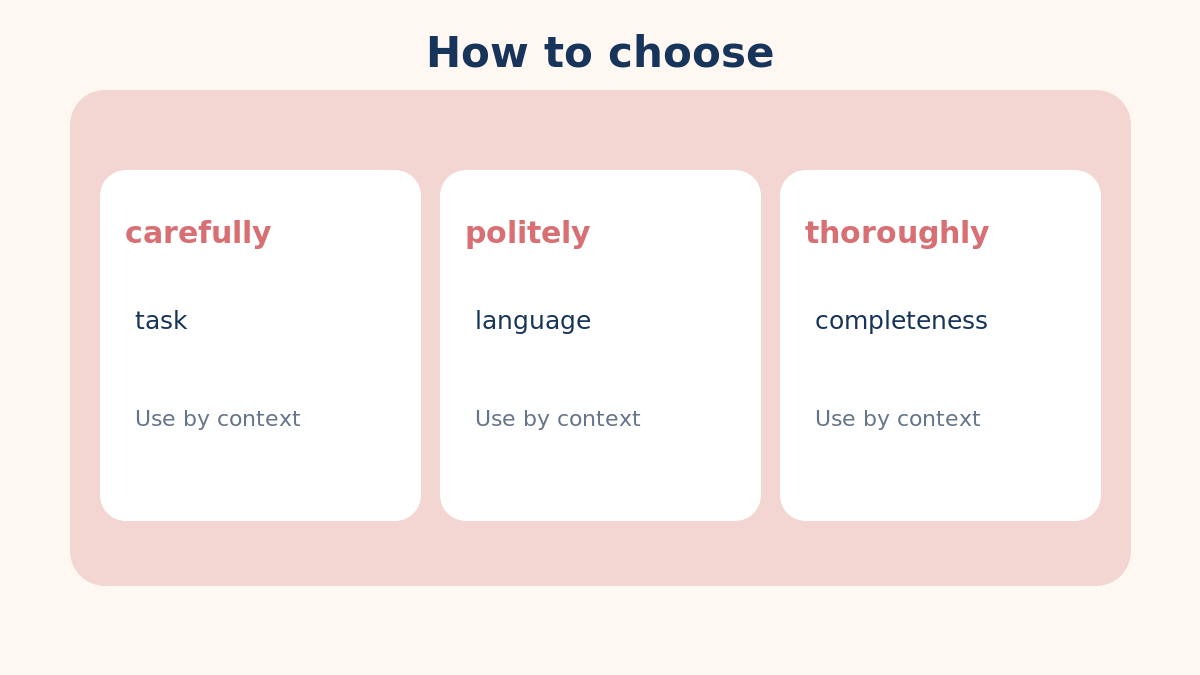 How to choose

carefully

task

Use by context

politely

language

Use by context

thoroughly

completeness

Use by context